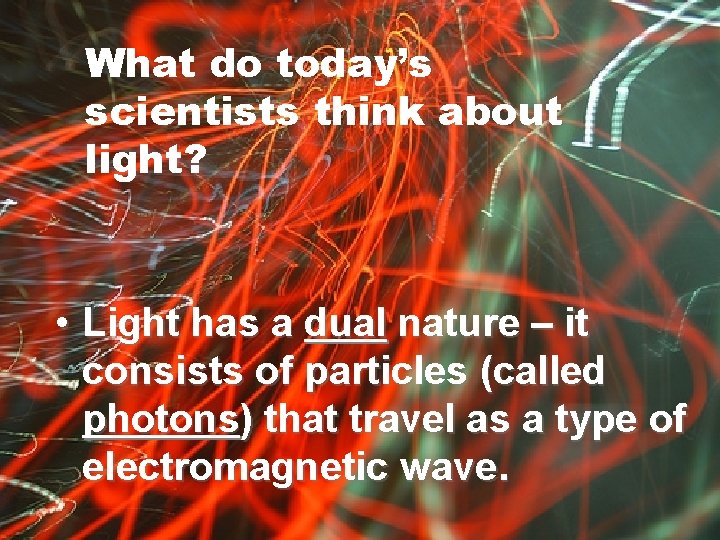 What do today's scientists think about light?

• Light has a dual nature – it consists of particles (called photons) that travel as a type of electromagnetic wave.